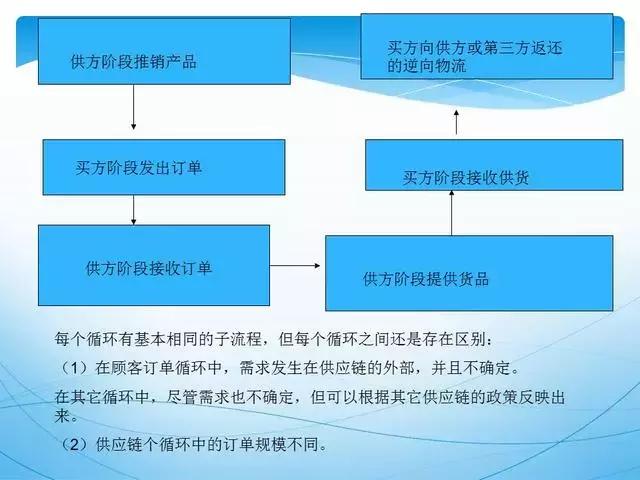 供方阶段推销产品

买方阶段发出订单

供方阶段接收订单

供方阶段提供货品

买方阶段接收供货

买方向供方或第三方返还的逆向物流

每个循环有基本相同的子流程，但每个循环之间还是存在区别：

（1）在顾客订单循环中，需求发生在供应链的外部，并且不确定。

在其它循环中，尽管需求也不确定，但可以根据其它供应链的政策反映出来。

（2）供应链个循环中的订单规模不同。